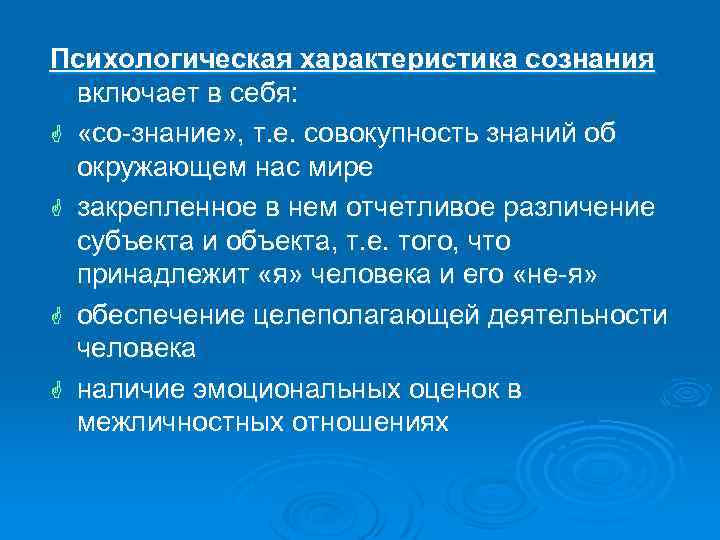 Психологическая характеристика сознания включает в себя:

«со-знание», т.е. совокупность знаний об окружающем нас мире

закрепленное в нем отчетливое различение субъекта и объекта, т.е. того, что принадлежит «я» человека и его «не-я»

обеспечение целеполагающей деятельности человека

наличие эмоциональных оценок в межличностных отношениях